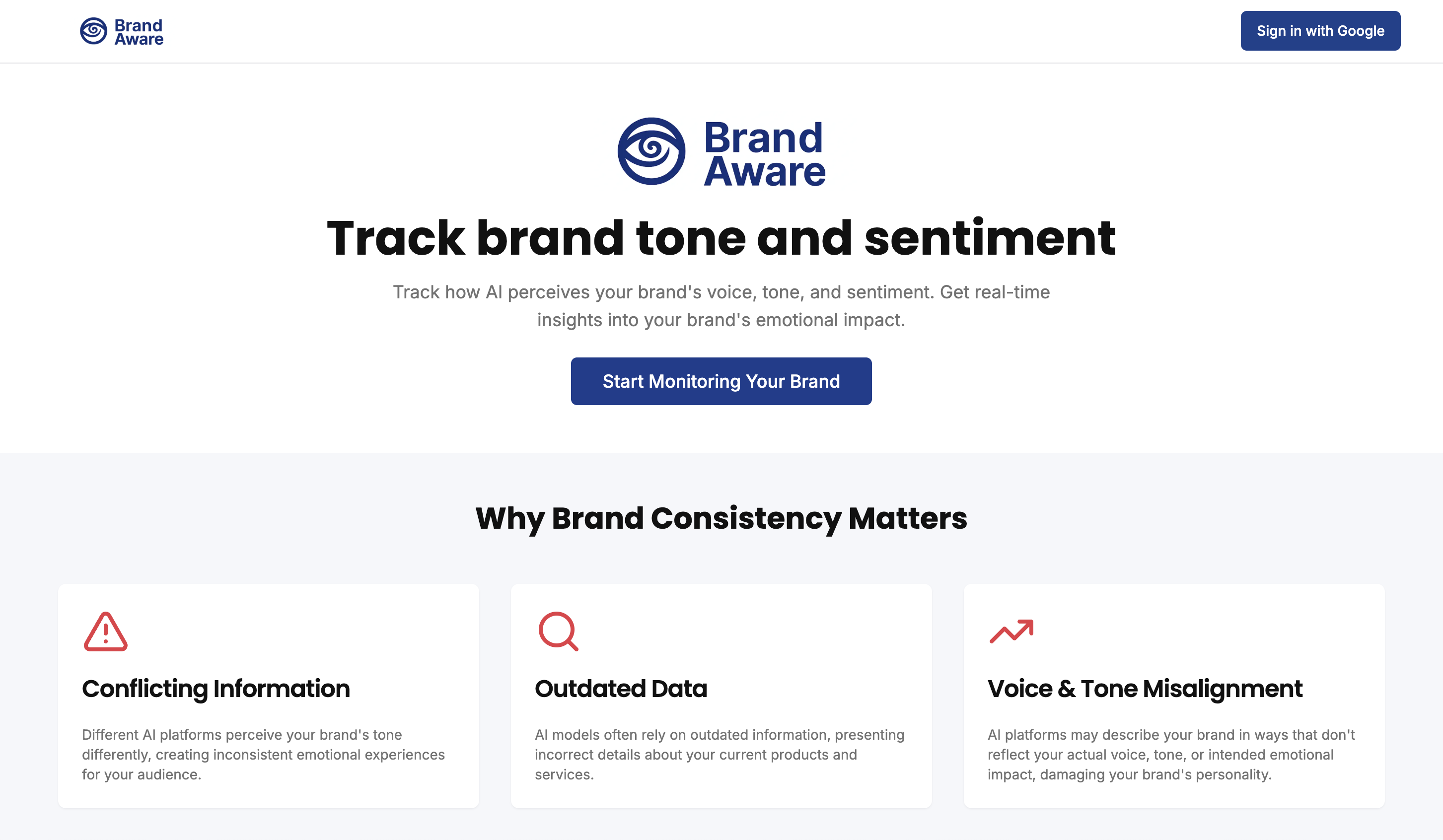 Brand Aware

Sign in with Google

Brand Aware

Track brand tone and sentiment

Track how AI perceives your brand's voice, tone, and sentiment. Get real-time insights into your brand's emotional impact.

Start Monitoring Your Brand

Why Brand Consistency Matters

Conflicting Information

Different AI platforms perceive your brand's tone differently, creating inconsistent emotional experiences for your audience.

Outdated Data

AI models often rely on outdated information, presenting incorrect details about your current products and services.

Voice & Tone Misalignment

AI platforms may describe your brand in ways that don't reflect your actual voice, tone, or intended emotional impact, damaging your brand's personality.